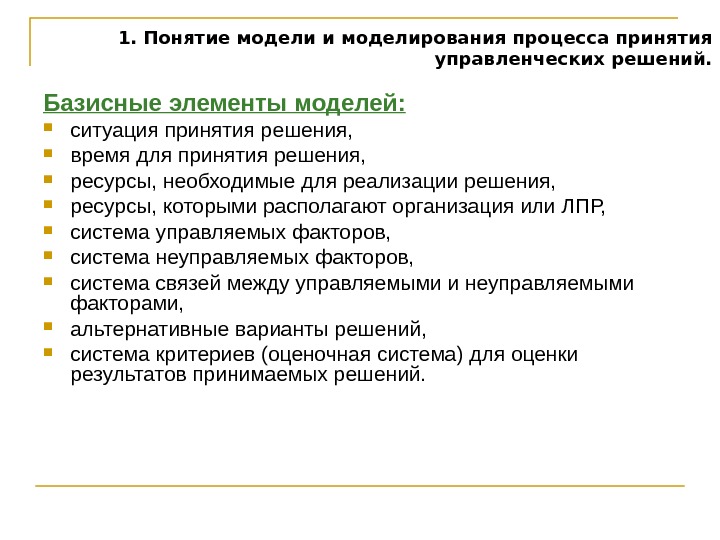 1. Понятие модели и моделирования процесса принятия управленческих решений.

Базисные элементы моделей:

- ситуация принятия решения,
- время для принятия решения,
- ресурсы, необходимые для реализации решения,
- ресурсы, которыми располагают организация или ЛПР,
- система управляемых факторов,
- система неуправляемых факторов,
- система связей между управляемыми и неуправляемыми факторами,
- альтернативные варианты решений,
- система критериев (оценочная система) для оценки результатов принимаемых решений.